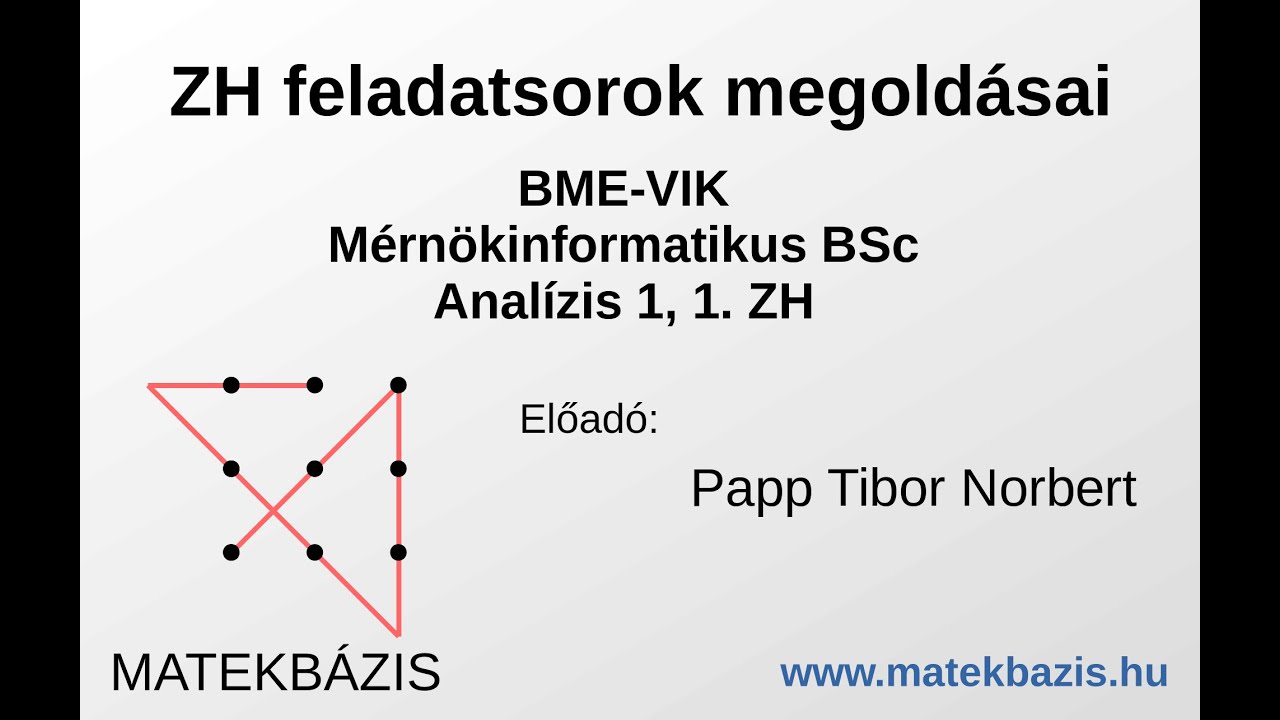 ZH feladatsorok megoldásai

BME-VIK
Mérnökinformatikus BSc
Analízis 1, 1. ZH

Előadó:

Papp Tibor Norbert

MATEKBÁZIS

www.matekbazis.hu